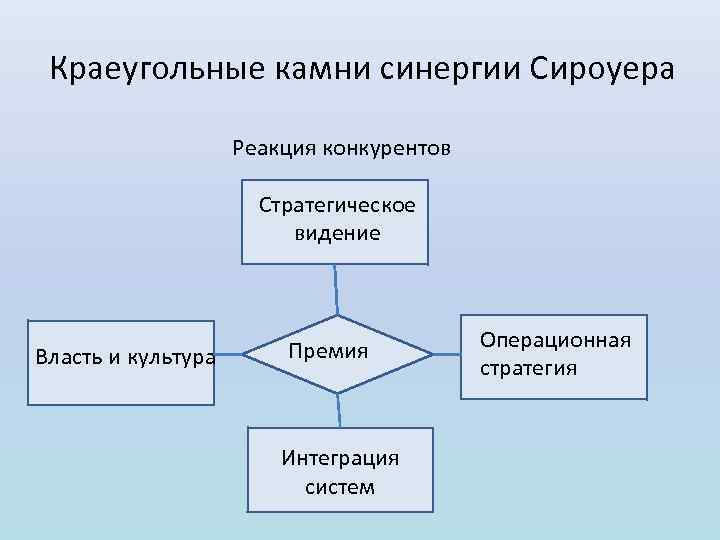 Краеугольные камни синергии Сироуера

Реакция конкурентов

Стратегическое видение

Власть и культура

Премия

Операционная стратегия

Интеграция систем